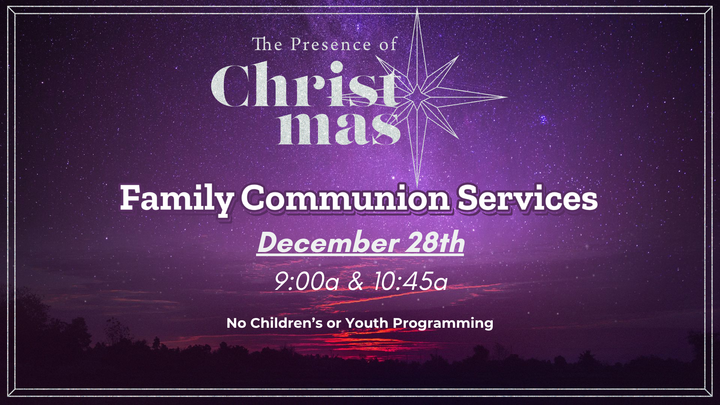 The Presence of
Christ
mas

Family Communion Services

December 28th

9:00a & 10:45a

No Children's or Youth Programming